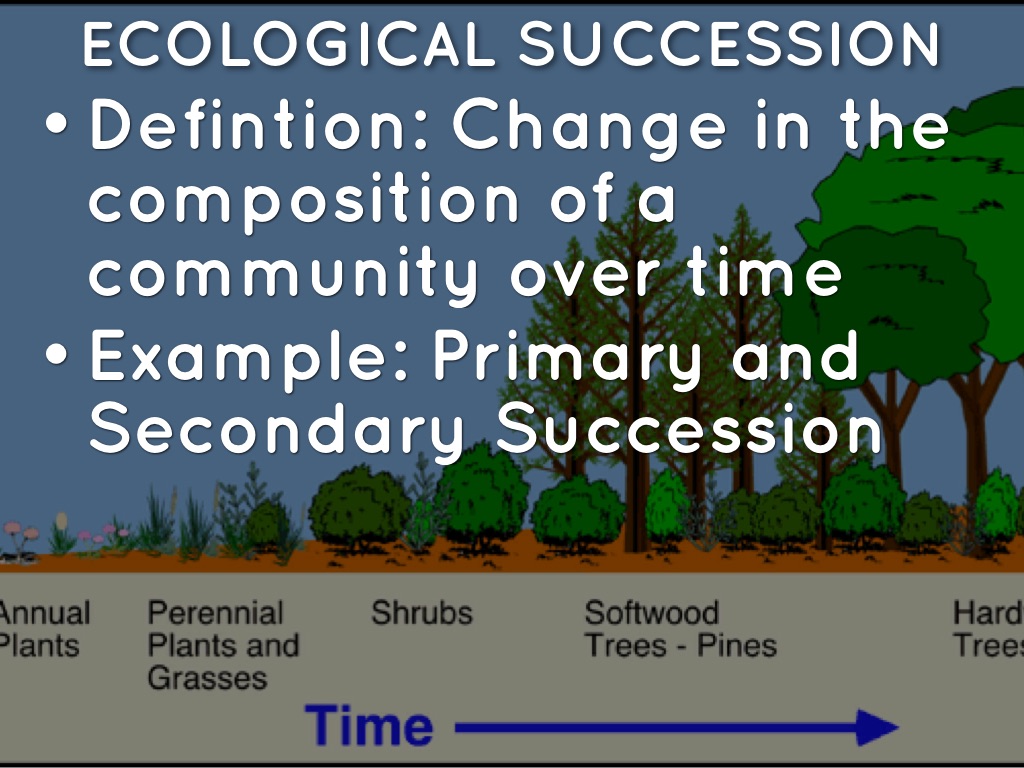 ECOLOGICAL SUCCESSION

• Defintion: Change in the composition of a community over time

• Example: Primary and Secondary Succession

Annual Plants

Perennial Plants and Grasses

Shrubs

Softwood Trees - Pines

Hard Trees

Time